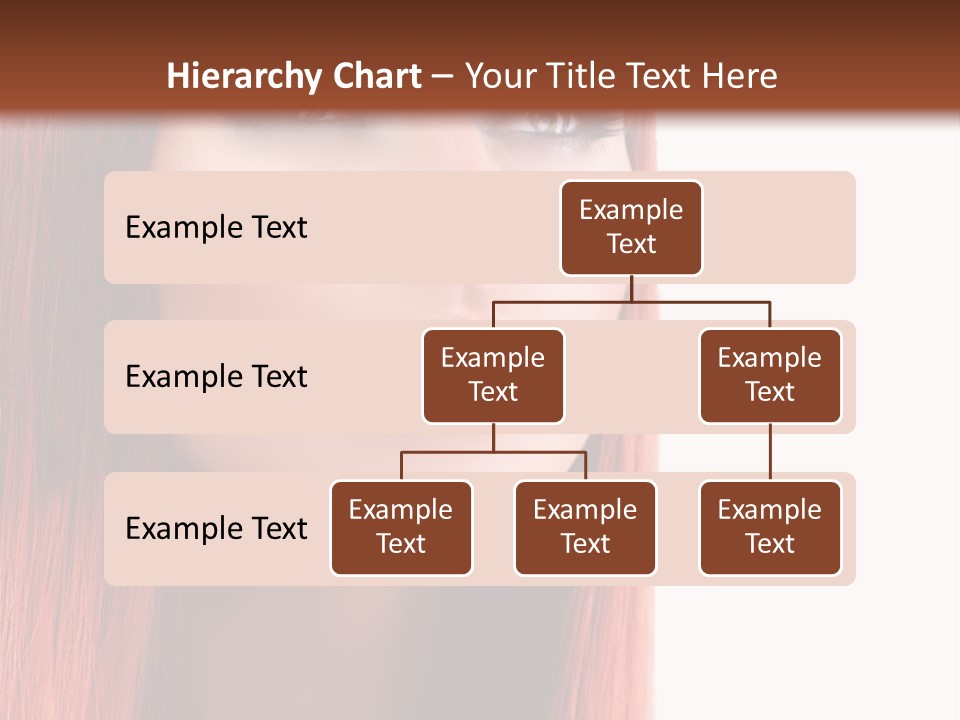 Hierarchy Chart – Your Title Text Here

Example Text

Example Text

Example Text

Example Text

Example Text

Example Text

Example Text

Example Text

Example Text